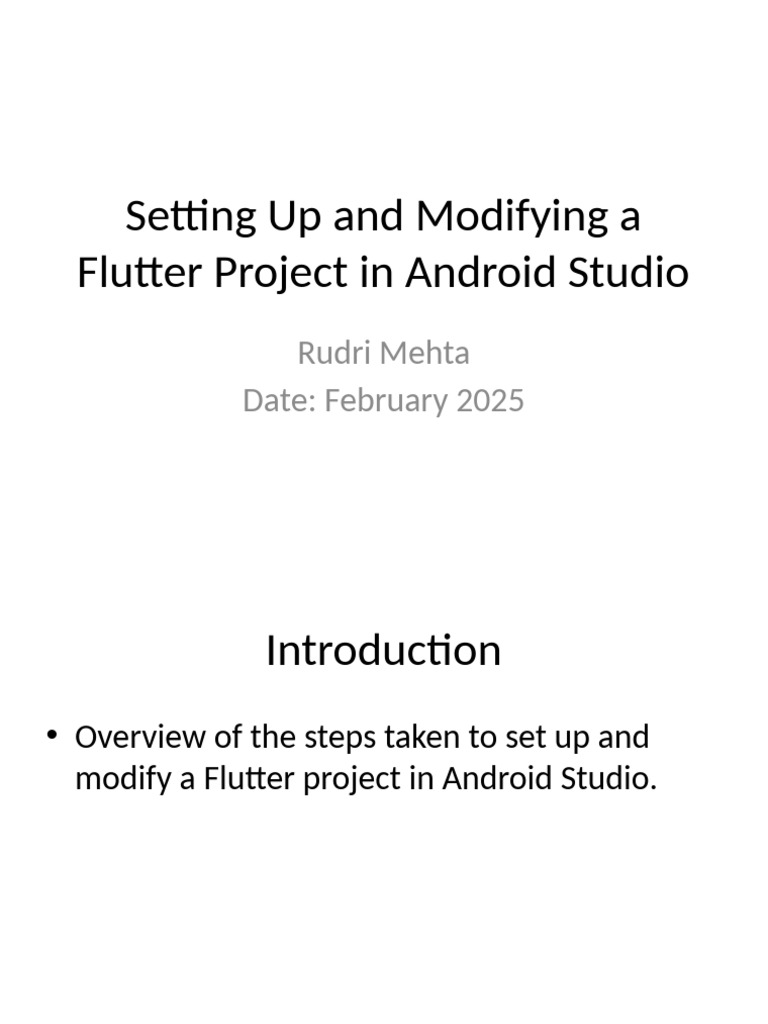 Setting Up and Modifying a Flutter Project in Android Studio

Rudri Mehta
Date: February 2025

Introduction

• Overview of the steps taken to set up and modify a Flutter project in Android Studio.